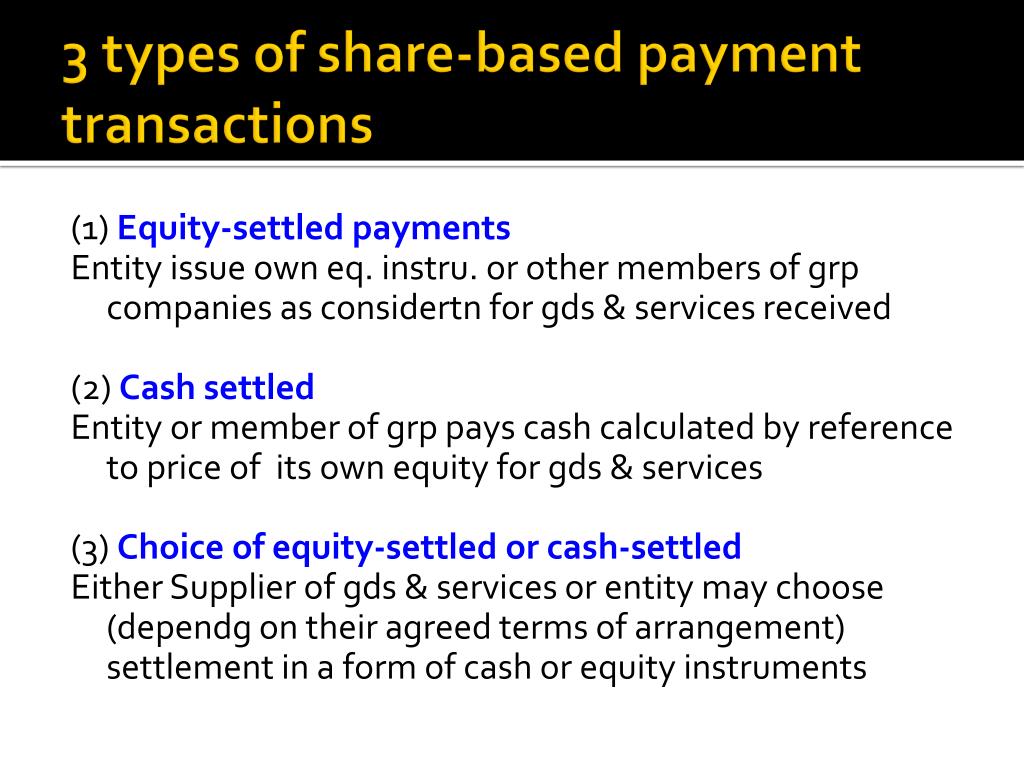 3 types of share-based payment transactions

(1) Equity-settled payments
Entity issue own eq. instru. or other members of grp companies as considertn for gds & services received

(2) Cash settled
Entity or member of grp pays cash calculated by reference to price of its own equity for gds & services

(3) Choice of equity-settled or cash-settled
Either Supplier of gds & services or entity may choose (dependg on their agreed terms of arrangement) settlement in a form of cash or equity instruments